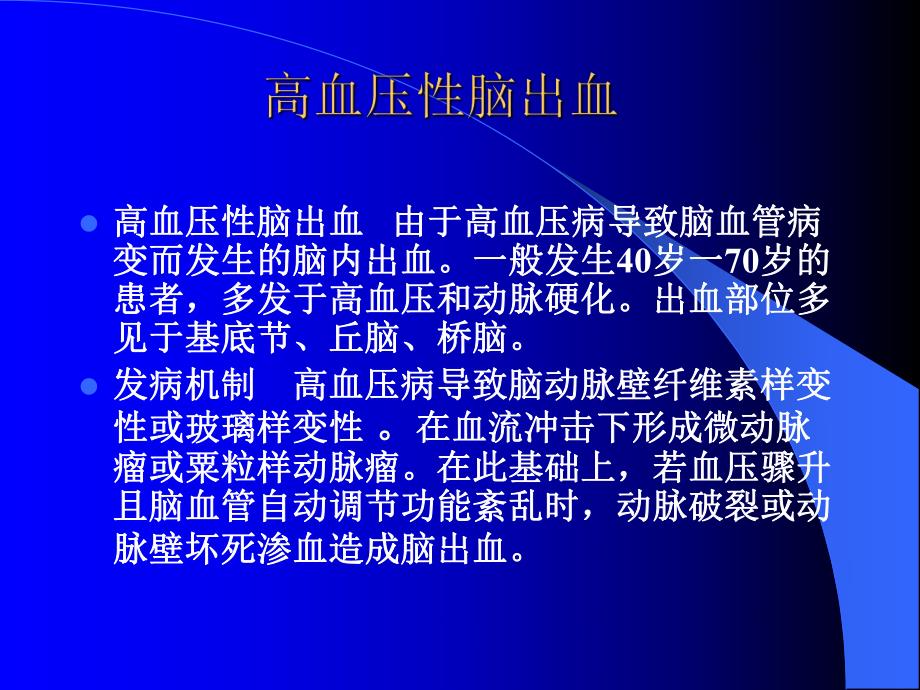 高血压性脑出血

高血压性脑出血　由于高血压病导致脑血管病变而发生的脑内出血。一般发生40岁一70岁的患者，多发于高血压和动脉硬化。出血部位多见于基底节、丘脑、桥脑。

发病机制　高血压病导致脑动脉壁纤维素样变性或玻璃样变性 。在血流冲击下形成微动脉瘤或粟粒样动脉瘤。在此基础上，若血压骤升且脑血管自动调节功能紊乱时，动脉破裂或动脉壁坏死渗血造成脑出血。